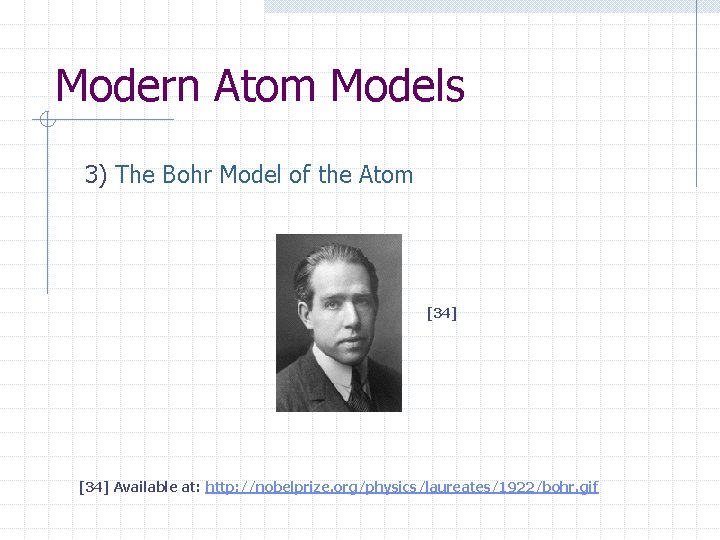 Modern Atom Models

3) The Bohr Model of the Atom

[34]

[34] Available at: http://nobelprize.org/physics/laureates/1922/bohr.gif